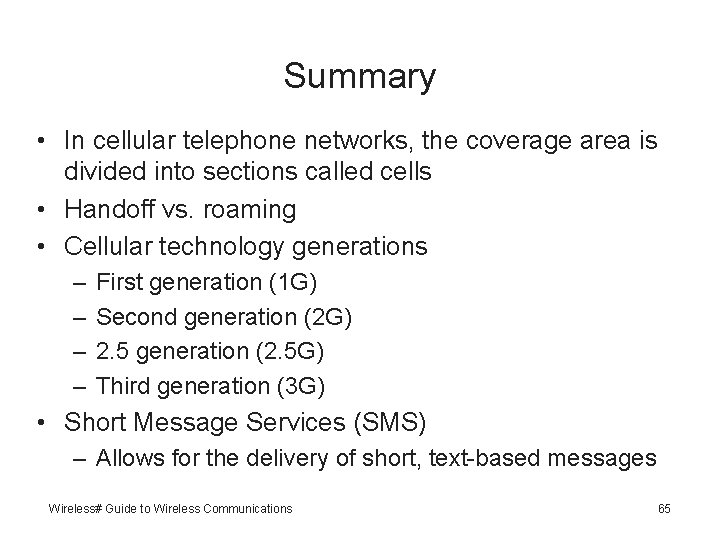 Summary

• In cellular telephone networks, the coverage area is divided into sections called cells
• Handoff vs. roaming
• Cellular technology generations
– First generation (1G)
– Second generation (2G)
– 2.5 generation (2.5G)
– Third generation (3G)
• Short Message Services (SMS)
– Allows for the delivery of short, text-based messages

Wireless# Guide to Wireless Communications

65